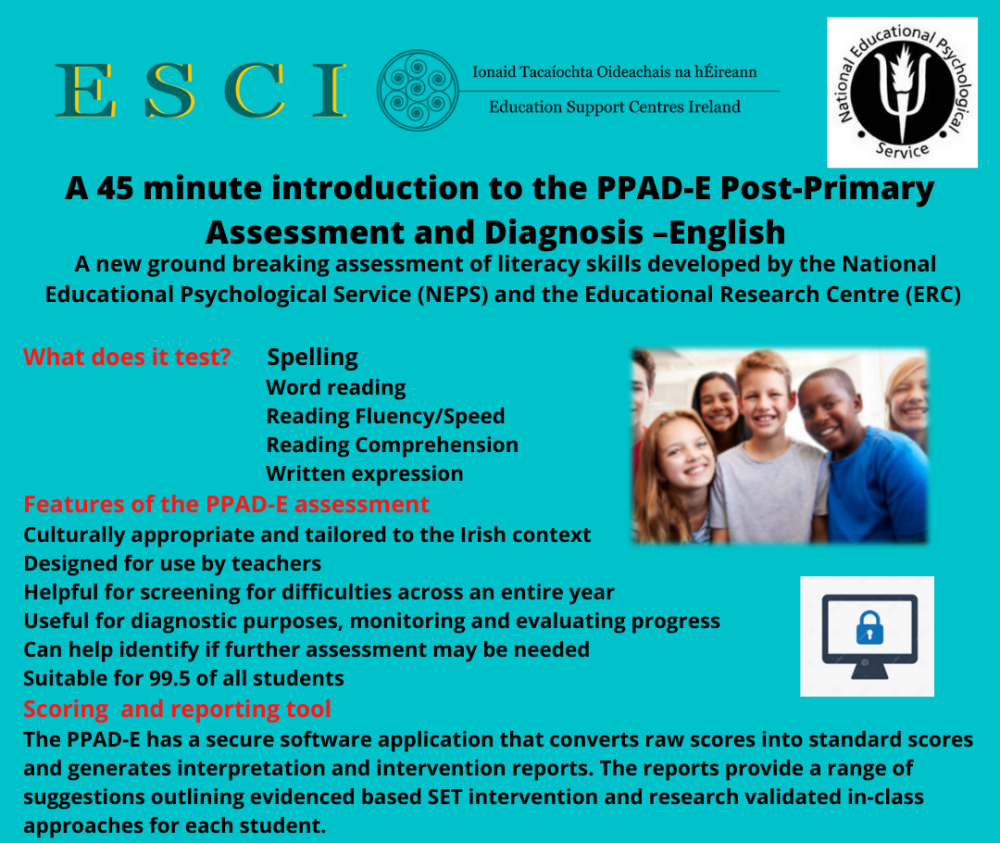 ESCI

Ionaid Tacaíochta Oideachais na hÉireann

Education Support Centres Ireland

National Educational Psychological Service

A 45 minute introduction to the PPAD-E Post-Primary Assessment and Diagnosis –English

A new ground breaking assessment of literacy skills developed by the National Educational Psychological Service (NEPS) and the Educational Research Centre (ERC)

What does it test? Spelling
Word reading
Reading Fluency/Speed
Reading Comprehension
Written expression

Features of the PPAD-E assessment
Culturally appropriate and tailored to the Irish context
Designed for use by teachers
Helpful for screening for difficulties across an entire year
Useful for diagnostic purposes, monitoring and evaluating progress
Can help identify if further assessment may be needed
Suitable for 99.5 of all students

Scoring and reporting tool
The PPAD-E has a secure software application that converts raw scores into standard scores and generates interpretation and intervention reports. The reports provide a range of suggestions outlining evidenced based SET intervention and research validated in-class approaches for each student.